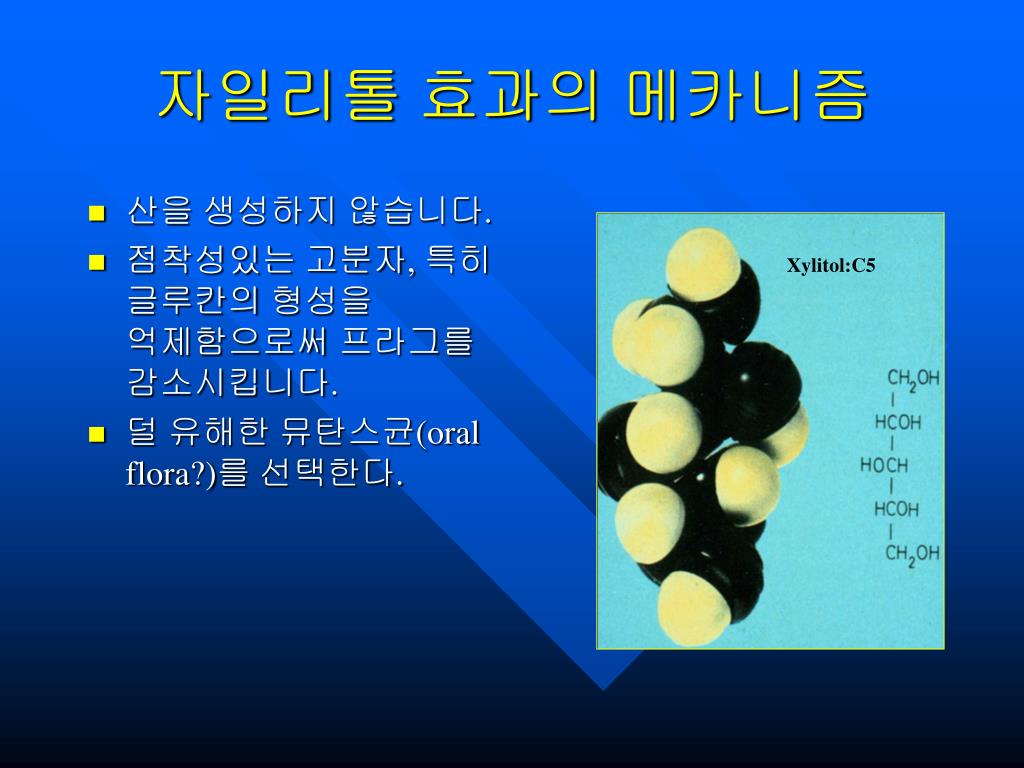 자일리톨 효과의 메카니즘

- 산을 생성하지 않습니다.
- 점착성있는 고분자, 특히 글루칸의 형성을 억제함으로써 프라그를 감소시킵니다.
- 덜 유해한 뮤탄스균(oral flora?)를 선택한다.

Xylitol:C5

$CH_2OH$
|
$HCOH$
|
$HOCH$
|
$HCOH$
|
$CH_2OH$